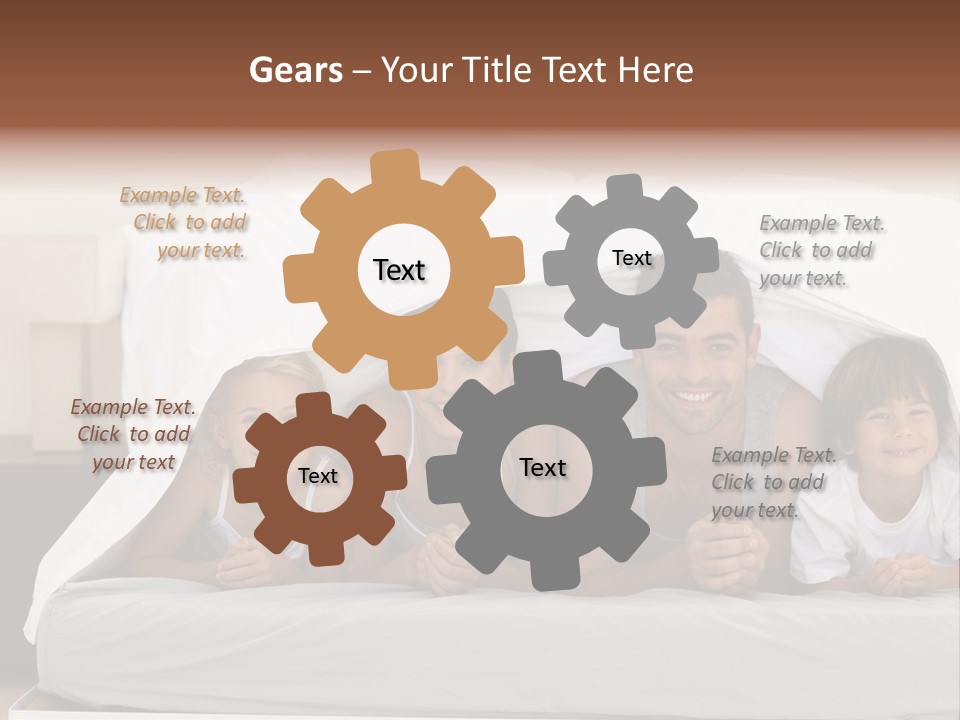 Gears – Your Title Text Here

Example Text. Click to add your text.

Text

Text

Example Text. Click to add your text.

Example Text. Click to add your text

Text

Text

Example Text. Click to add your text.